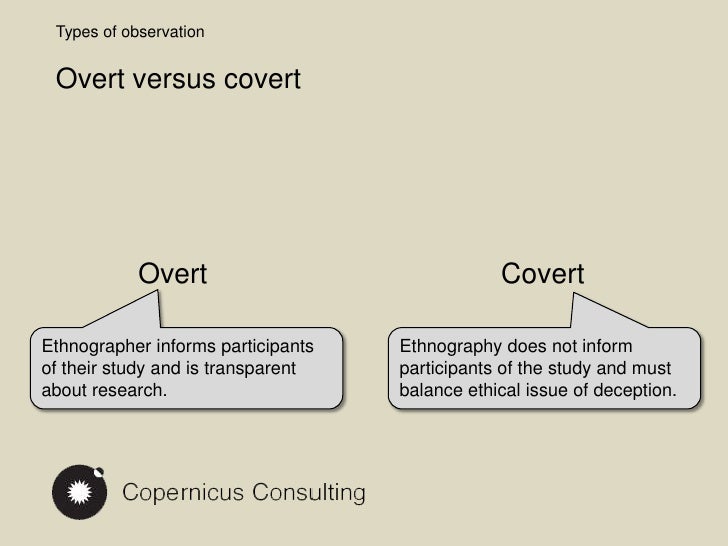 Types of observation

Overt versus covert

Overt

Ethnographer informs participants of their study and is transparent about research.

Covert

Ethnography does not inform participants of the study and must balance ethical issue of deception.

Copernicus Consulting